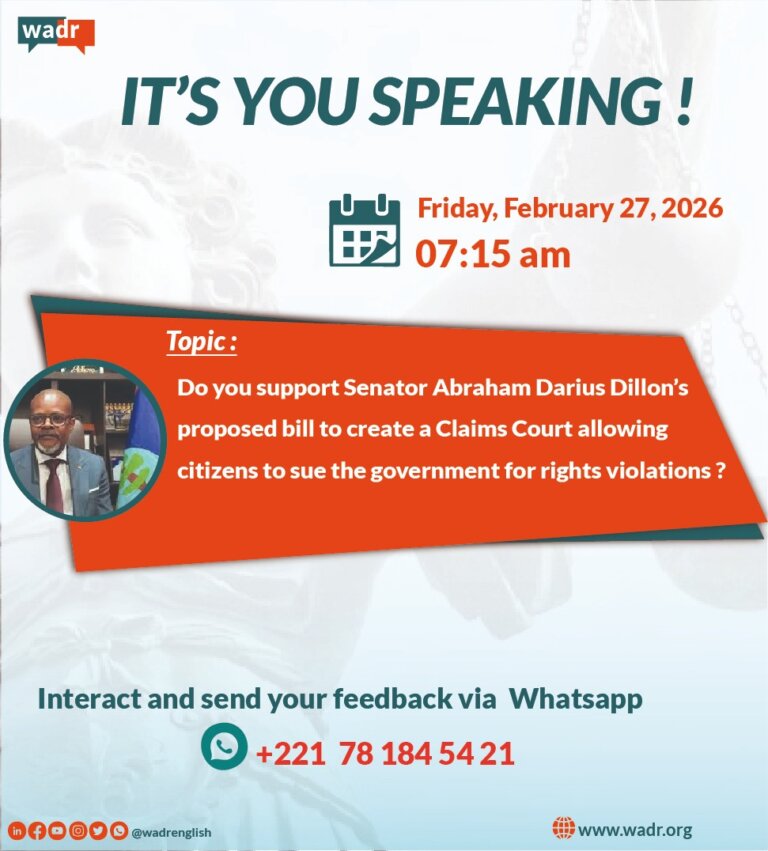 wadr

IT'S YOU SPEAKING !

Friday, February 27, 2026
07:15 am

Topic :

Do you support Senator Abraham Darius Dillon's proposed bill to create a Claims Court allowing citizens to sue the government for rights violations ?

Interact and send your feedback via Whatsapp

+221 78 184 54 21

@wadrenglish

www.wadr.org